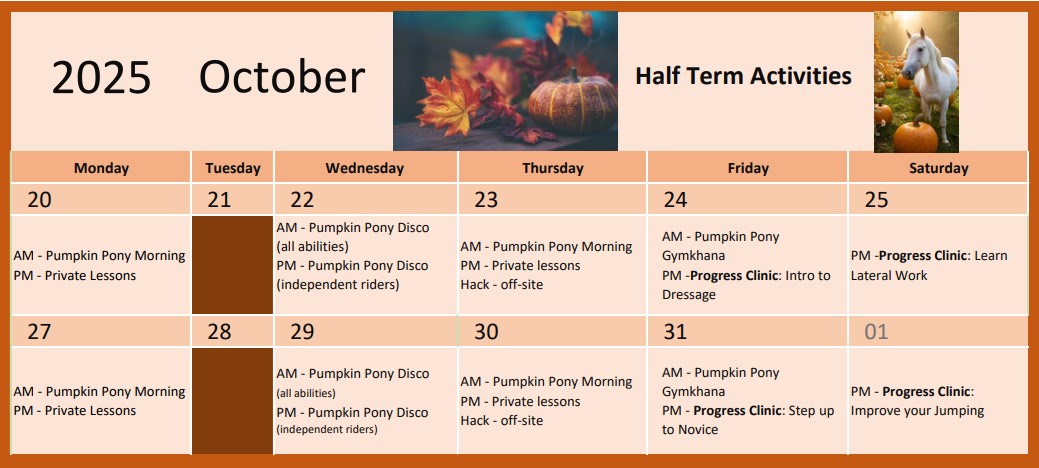 2025 October

Half Term Activities

| Monday | Tuesday | Wednesday | Thursday | Friday | Saturday |
|---|---|---|---|---|---|
| 20 | 21 | 22 | 23 | 24 | 25 |
| AM - Pumpkin Pony Morning PM - Private Lessons | | AM - Pumpkin Pony Disco (all abilities) PM - Pumpkin Pony Disco (independent riders) | AM - Pumpkin Pony Morning PM - Private lessons Hack - off-site | AM - Pumpkin Pony Gymkhana PM -Progress Clinic: Intro to Dressage | PM -Progress Clinic: Learn Lateral Work |
| 27 | 28 | 29 | 30 | 31 | 01 |
| AM - Pumpkin Pony Morning PM - Private Lessons | | AM - Pumpkin Pony Disco (all abilities) PM - Pumpkin Pony Disco (independent riders) | AM - Pumpkin Pony Morning PM - Private lessons Hack - off-site | AM - Pumpkin Pony Gymkhana PM - Progress Clinic: Step up to Novice | PM - Progress Clinic: Improve your Jumping |